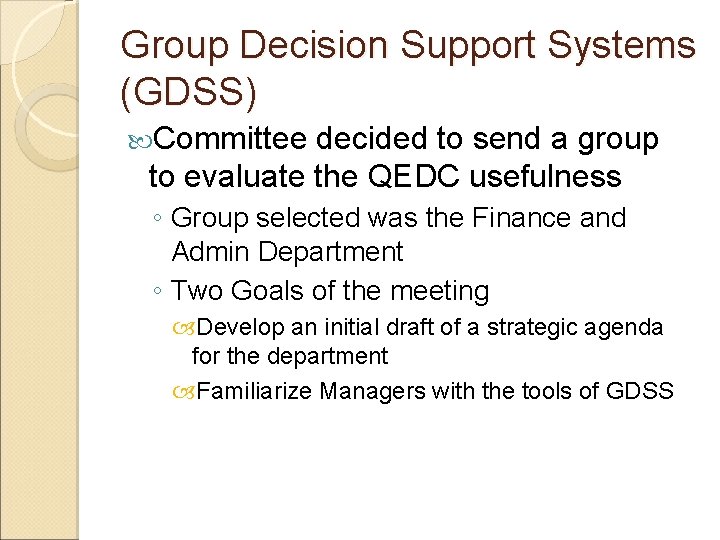 Group Decision Support Systems (GDSS)

Committee decided to send a group to evaluate the QEDC usefulness

◦ Group selected was the Finance and Admin Department

◦ Two Goals of the meeting

Develop an initial draft of a strategic agenda for the department

Familiarize Managers with the tools of GDSS